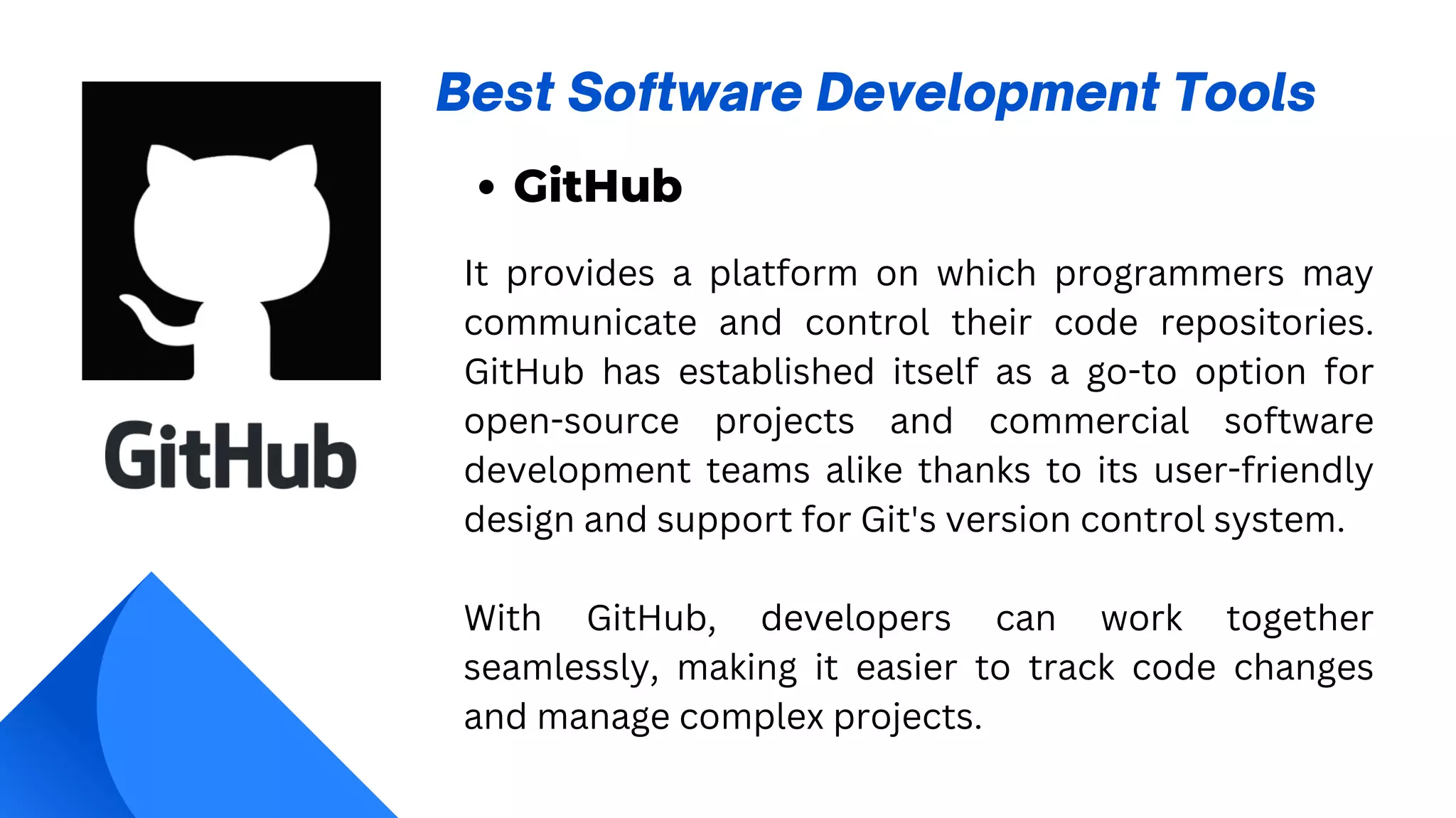 GitHub

Best Software Development Tools

• GitHub

It provides a platform on which programmers may communicate and control their code repositories. GitHub has established itself as a go-to option for open-source projects and commercial software development teams alike thanks to its user-friendly design and support for Git's version control system.

With GitHub, developers can work together seamlessly, making it easier to track code changes and manage complex projects.